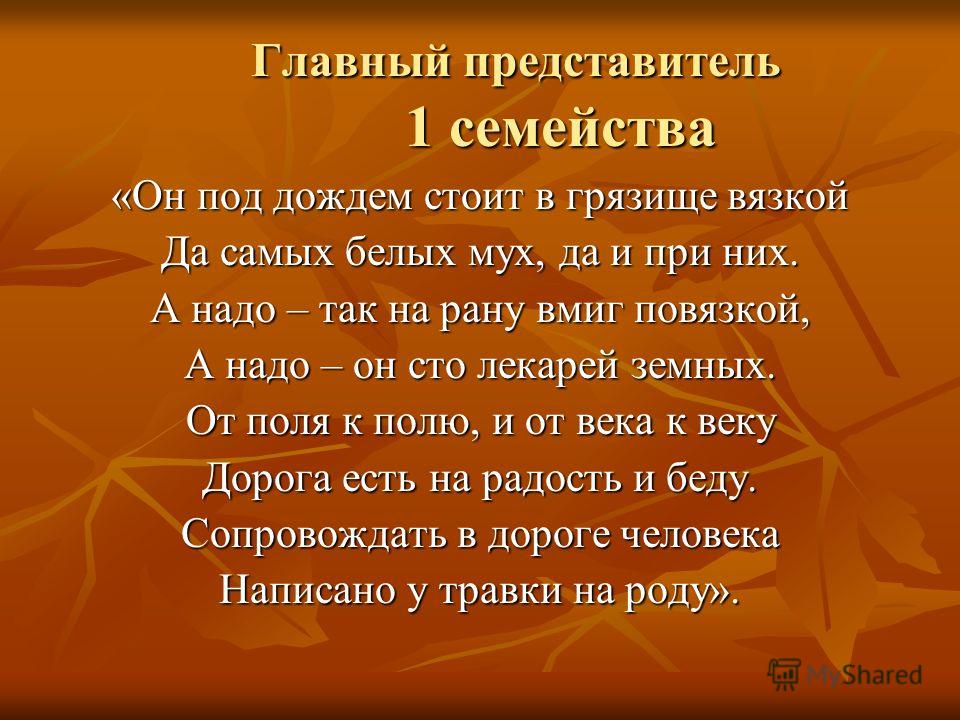 Главный представитель
1 семейства

«Он под дождем стоит в грязище вязкой
Да самых белых мух, да и при них.
А надо – так на рану вмиг повязкой,
А надо – он сто лекарей земных.
От поля к полю, и от века к веку
Дорога есть на радость и беду.
Сопровождать в дороге человека
Написано у травки на роду».

MyShared